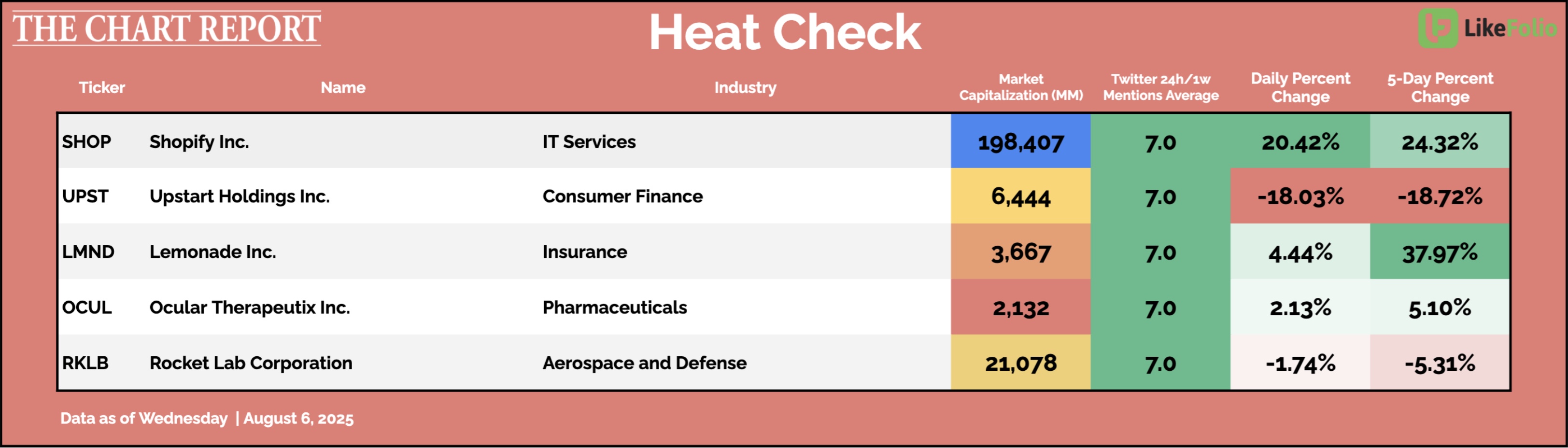 THE CHART REPORT

Heat Check

LikeFolio

| Ticker | Name | Industry | Market Capitalization (MM) | Twitter 24h/1w Mentions Average | Daily Percent Change | 5-Day Percent Change |
|---|---|---|---|---|---|---|
| SHOP | Shopify Inc. | IT Services | 198,407 | 7.0 | 20.42% | 24.32% |
| UPST | Upstart Holdings Inc. | Consumer Finance | 6,444 | 7.0 | -18.03% | -18.72% |
| LMND | Lemonade Inc. | Insurance | 3,667 | 7.0 | 4.44% | 37.97% |
| OCUL | Ocular Therapeutix Inc. | Pharmaceuticals | 2,132 | 7.0 | 2.13% | 5.10% |
| RKLB | Rocket Lab Corporation | Aerospace and Defense | 21,078 | 7.0 | -1.74% | -5.31% |

Data as of Wednesday | August 6, 2025